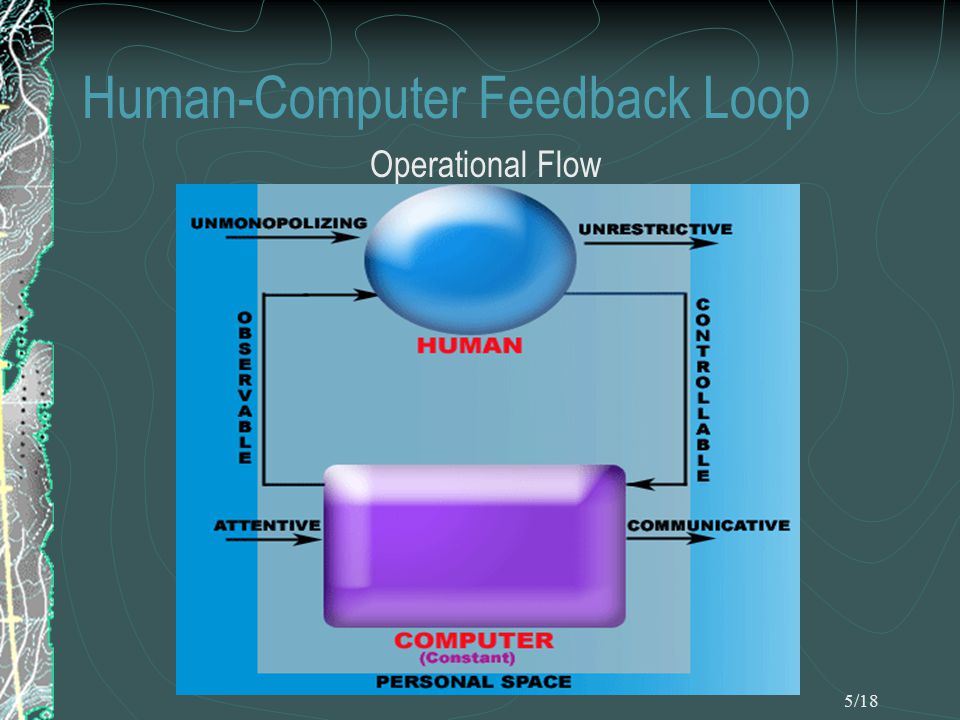 Human-Computer Feedback Loop

Operational Flow

UNMONOPOLIZING

UNRESTRICTIVE

OBSERVABLE

HUMAN

CONTROLLABLE

ATTENTIVE

COMMUNICATIVE

COMPUTER
(Constant)

PERSONAL SPACE

5/18